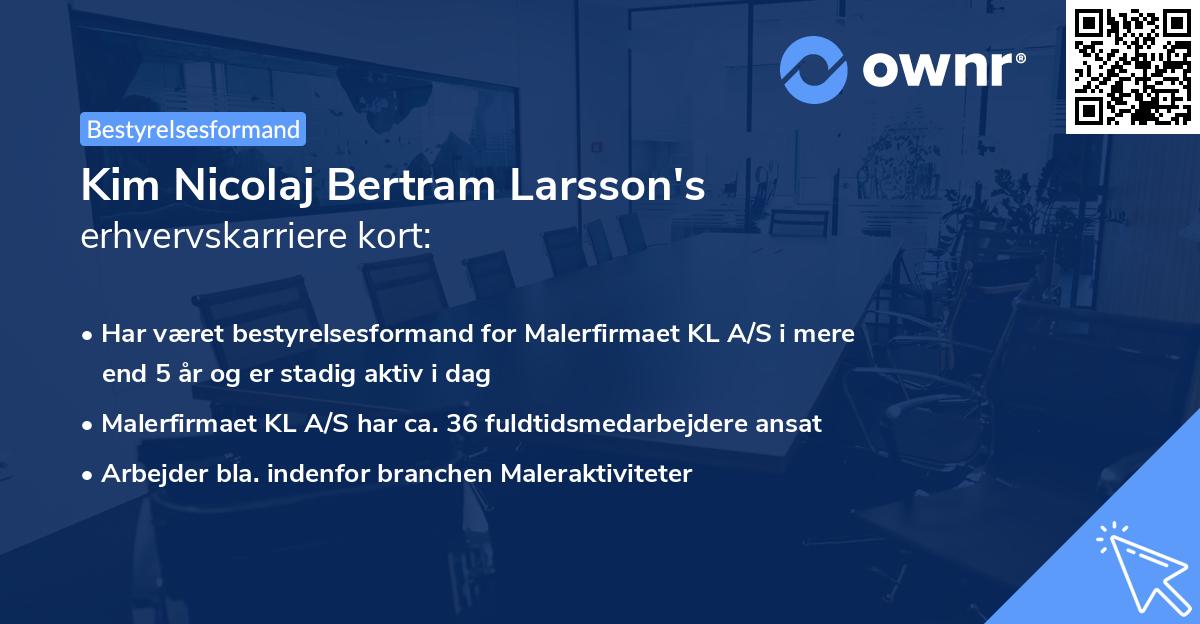 ownr®

Bestyrelsesformand

Kim Nicolaj Bertram Larsson's
erhvervskarriere kort:

• Har været bestyrelsesformand for Malerfirmaet KL A/S i mere end 5 år og er stadig aktiv i dag
• Malerfirmaet KL A/S har ca. 36 fuldtidsmedarbejdere ansat
• Arbejder bla. indenfor branchen Maleraktiviteter